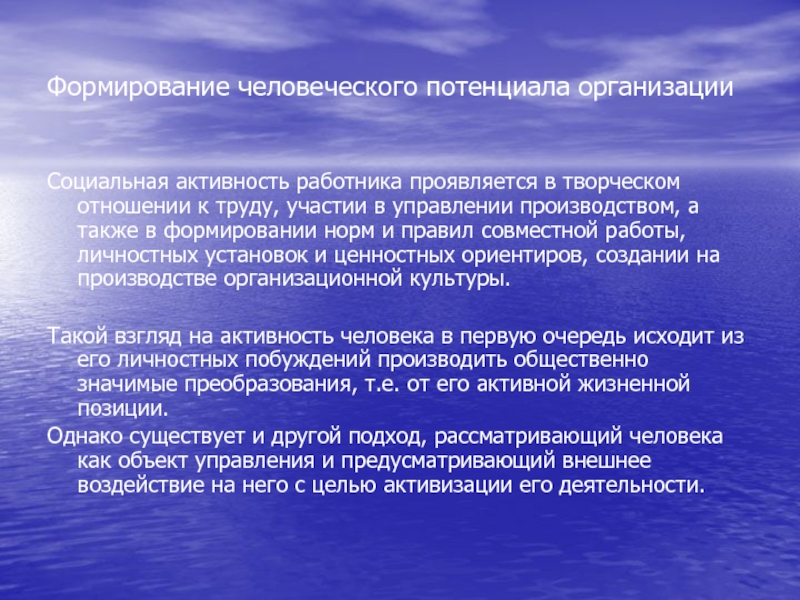 Формирование человеческого потенциала организации

Социальная активность работника проявляется в творческом отношении к труду, участии в управлении производством, а также в формировании норм и правил совместной работы, личностных установок и ценностных ориентиров, создании на производстве организационной культуры.

Такой взгляд на активность человека в первую очередь исходит из его личностных побуждений производить общественно значимые преобразования, т.е. от его активной жизненной позиции.

Однако существует и другой подход, рассматривающий человека как объект управления и предусматривающий внешнее воздействие на него с целью активизации его деятельности.